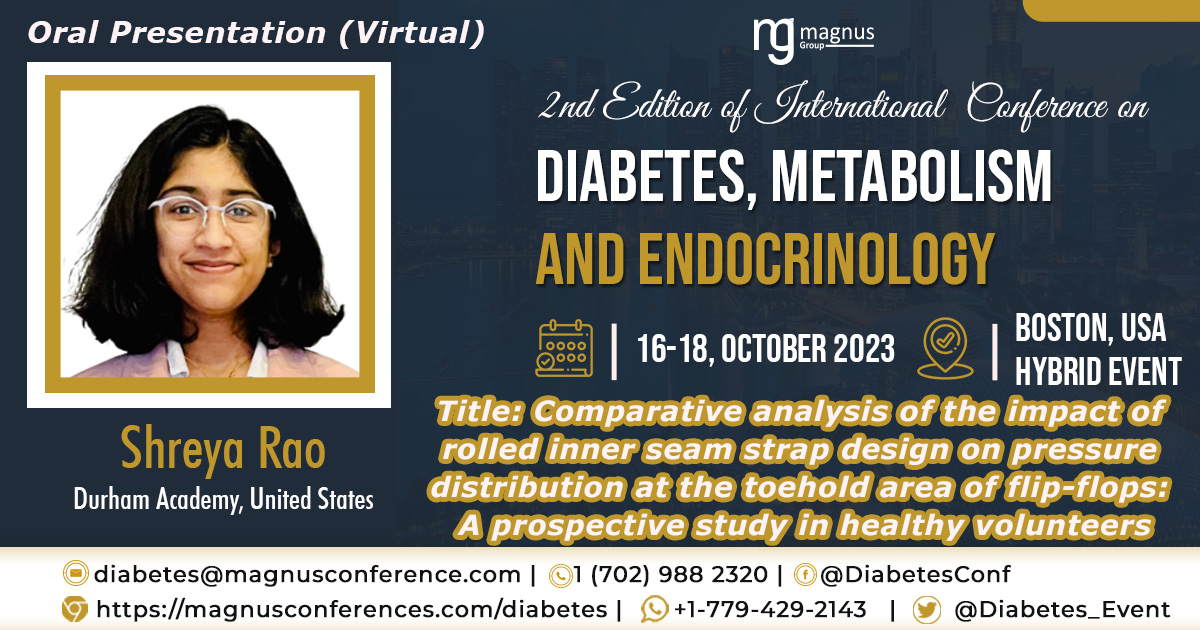 Oral Presentation (Virtual)

mg magnus Group

2nd Edition of International Conference on

DIABETES, METABOLISM AND ENDOCRINOLOGY

16-18, OCTOBER 2023 | BOSTON, USA HYBRID EVENT

Shreya Rao
Durham Academy, United States

Title: Comparative analysis of the impact of rolled inner seam strap design on pressure distribution at the toehold area of flip-flops: A prospective study in healthy volunteers

diabetes@magnusconference.com | 1 (702) 988 2320 | @DiabetesConf
https://magnusconferences.com/diabetes | +1-779-429-2143 | @Diabetes_Event